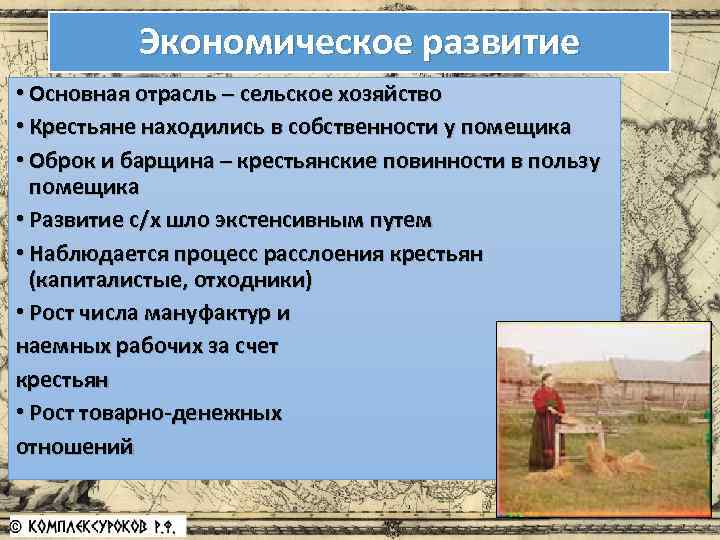 Экономическое развитие

• Основная отрасль – сельское хозяйство
• Крестьяне находились в собственности у помещика
• Оброк и барщина – крестьянские повинности в пользу помещика
• Развитие с/х шло экстенсивным путем
• Наблюдается процесс расслоения крестьян (капиталистые, отходники)
• Рост числа мануфактур и наемных рабочих за счет крестьян
• Рост товарно-денежных отношений

© КОМПЛЕКСУРОКОВ Р.Ф.